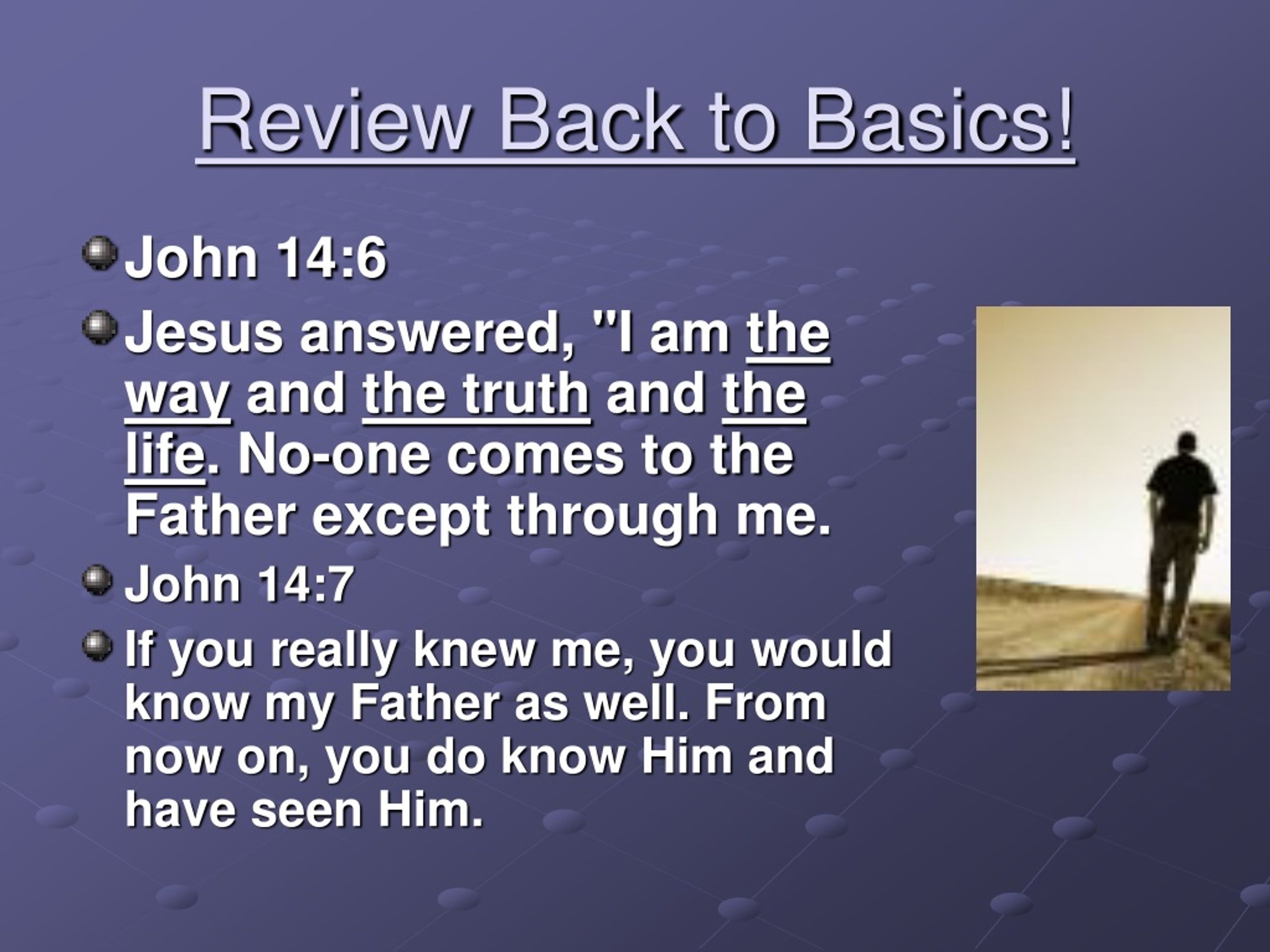 Review Back to Basics!

John 14:6

Jesus answered, "I am the way and the truth and the life. No-one comes to the Father except through me.

John 14:7

If you really knew me, you would know my Father as well. From now on, you do know Him and have seen Him.